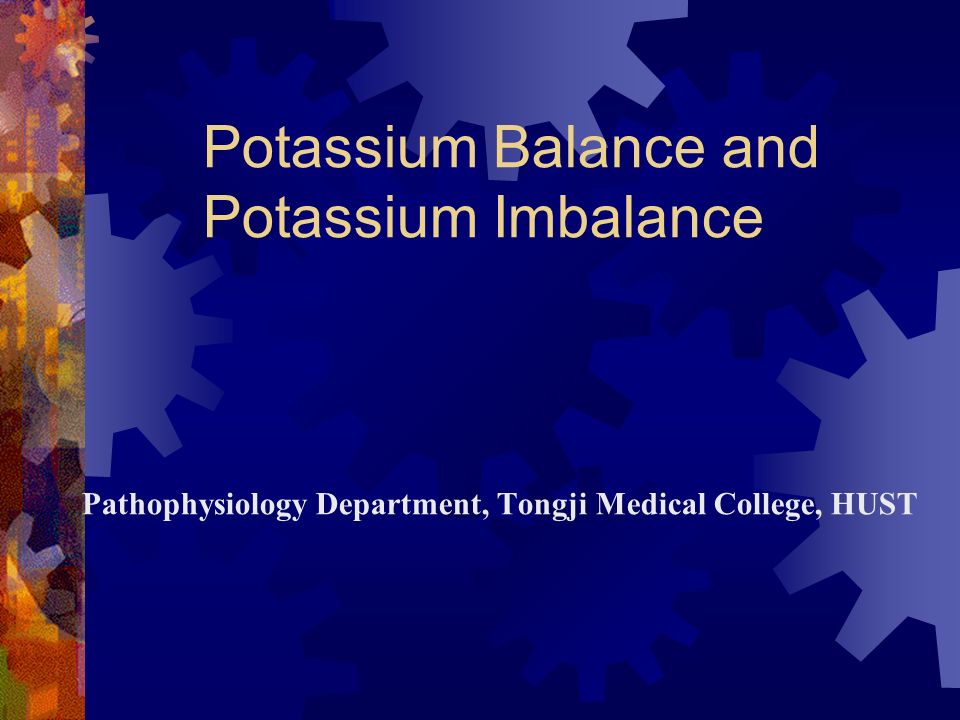 Potassium Balance and Potassium Imbalance

Pathophysiology Department, Tongji Medical College, HUST